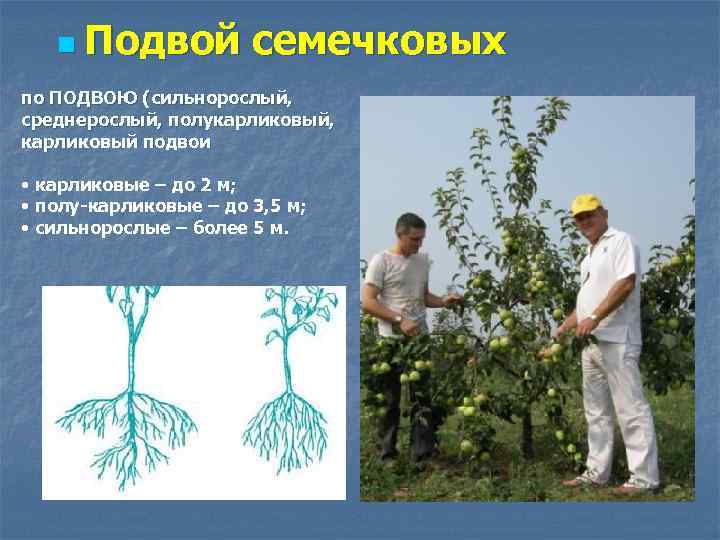 Подвой семечковых

по ПОДВОЮ (сильнорослый, среднерослый, полукарликовый, карликовый подвои

• карликовые – до 2 м;
• полу-карликовые – до 3,5 м;
• сильнорослые – более 5 м.